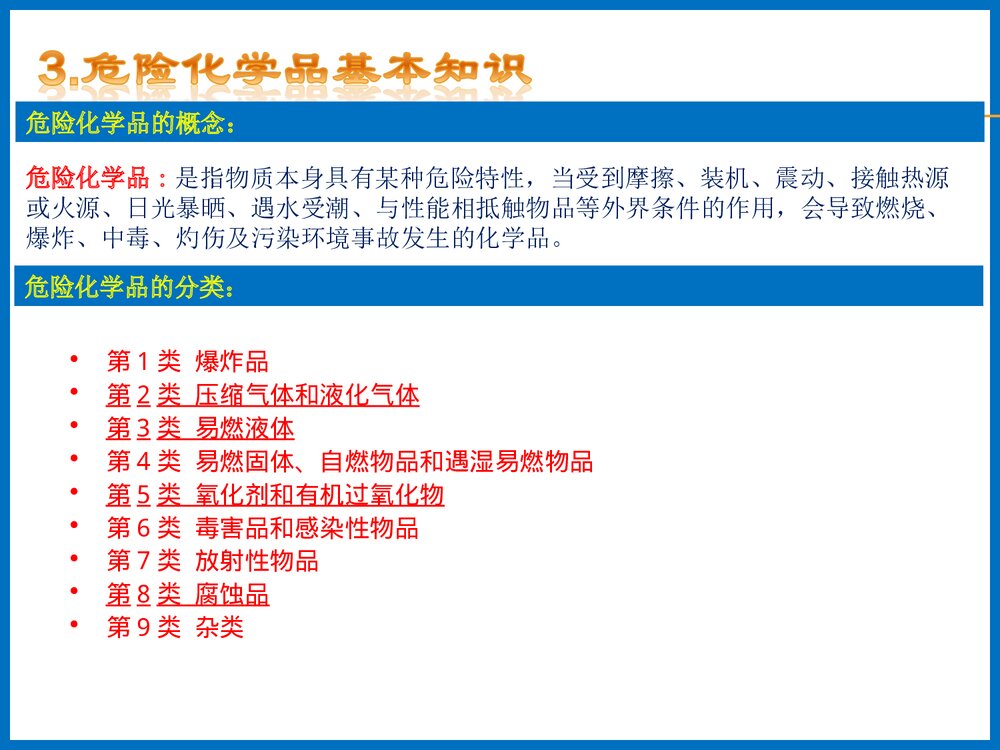 3.危险化学品基本知识

危险化学品的概念：

危险化学品：是指物质本身具有某种危险特性，当受到摩擦、装机、震动、接触热源或火源、日光暴晒、遇水受潮、与性能相抵触物品等外界条件的作用，会导致燃烧、爆炸、中毒、灼伤及污染环境事故发生的化学品。

危险化学品的分类：

• 第 1 类 爆炸品
• 第 2 类 压缩气体和液化气体
• 第 3 类 易燃液体
• 第 4 类 易燃固体、自燃物品和遇湿易燃物品
• 第 5 类 氧化剂和有机过氧化物
• 第 6 类 毒害品和感染性物品
• 第 7 类 放射性物品
• 第 8 类 腐蚀品
• 第 9 类 杂类